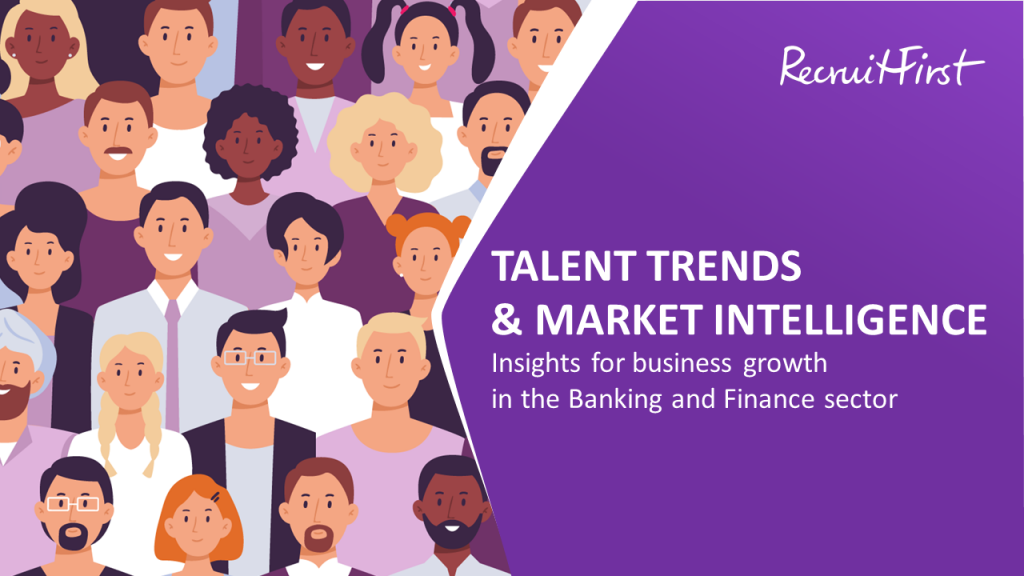 RecruitFirst

TALENT TRENDS
& MARKET INTELLIGENCE
Insights for business growth
in the Banking and Finance sector